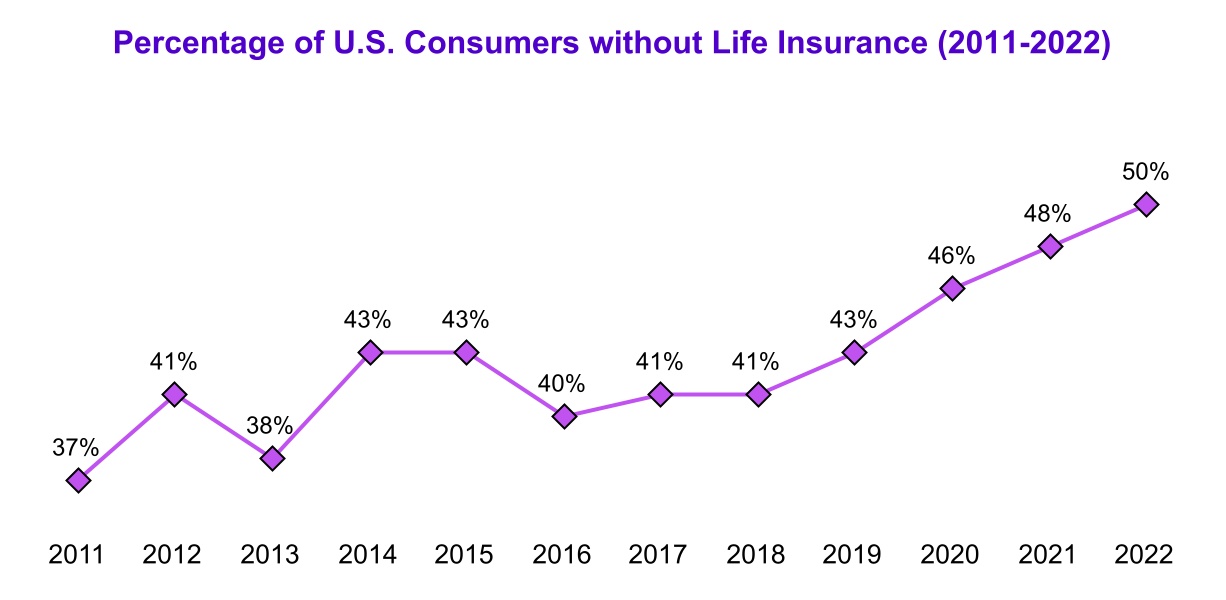 Percentage of U.S. Consumers without Life Insurance (2011-2022)

37%
41%
38%
43%
43%
40%
41%
41%
43%
46%
48%
50%

2011 2012 2013 2014 2015 2016 2017 2018 2019 2020 2021 2022